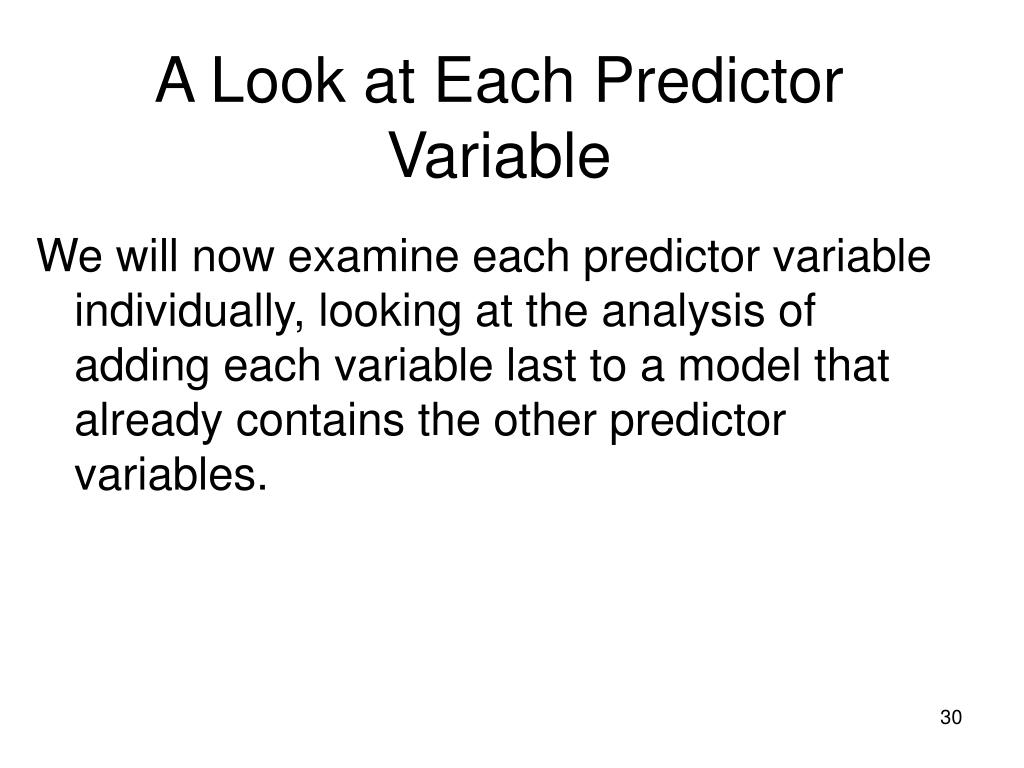 A Look at Each Predictor Variable

We will now examine each predictor variable individually, looking at the analysis of adding each variable last to a model that already contains the other predictor variables.

30